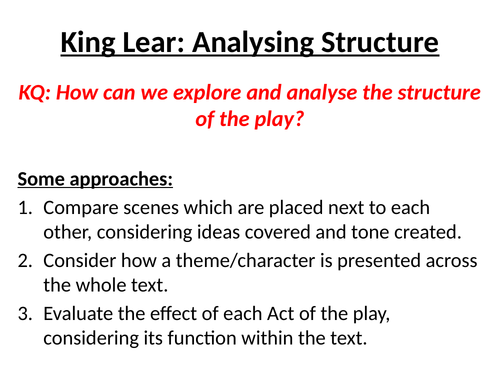 King Lear: Analysing Structure

KQ: How can we explore and analyse the structure of the play?

Some approaches:

1. Compare scenes which are placed next to each other, considering ideas covered and tone created.
2. Consider how a theme/character is presented across the whole text.
3. Evaluate the effect of each Act of the play, considering its function within the text.